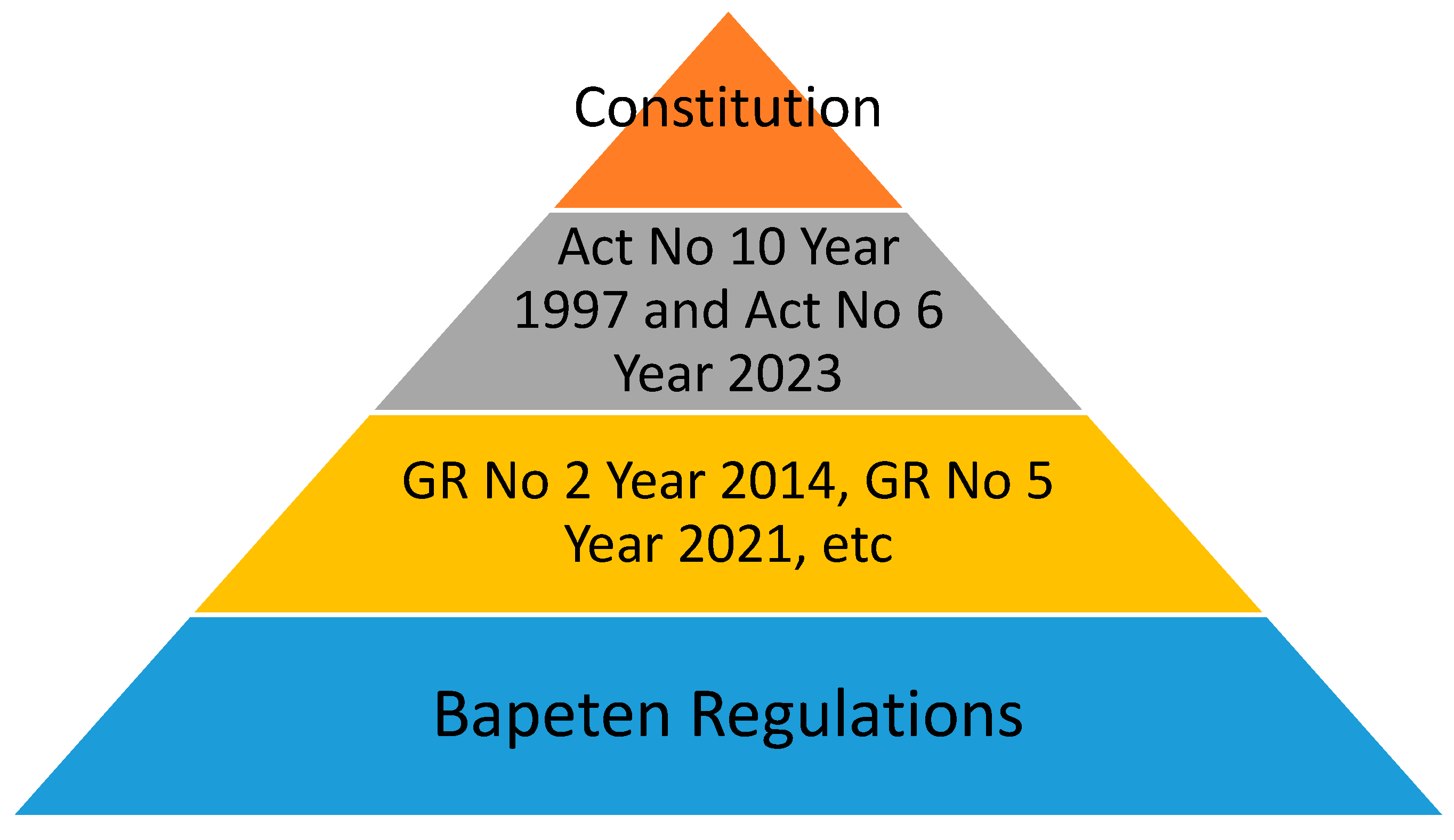 Constitution

Act No 10 Year 1997 and Act No 6 Year 2023

GR No 2 Year 2014, GR No 5 Year 2021, etc

Bapeten Regulations